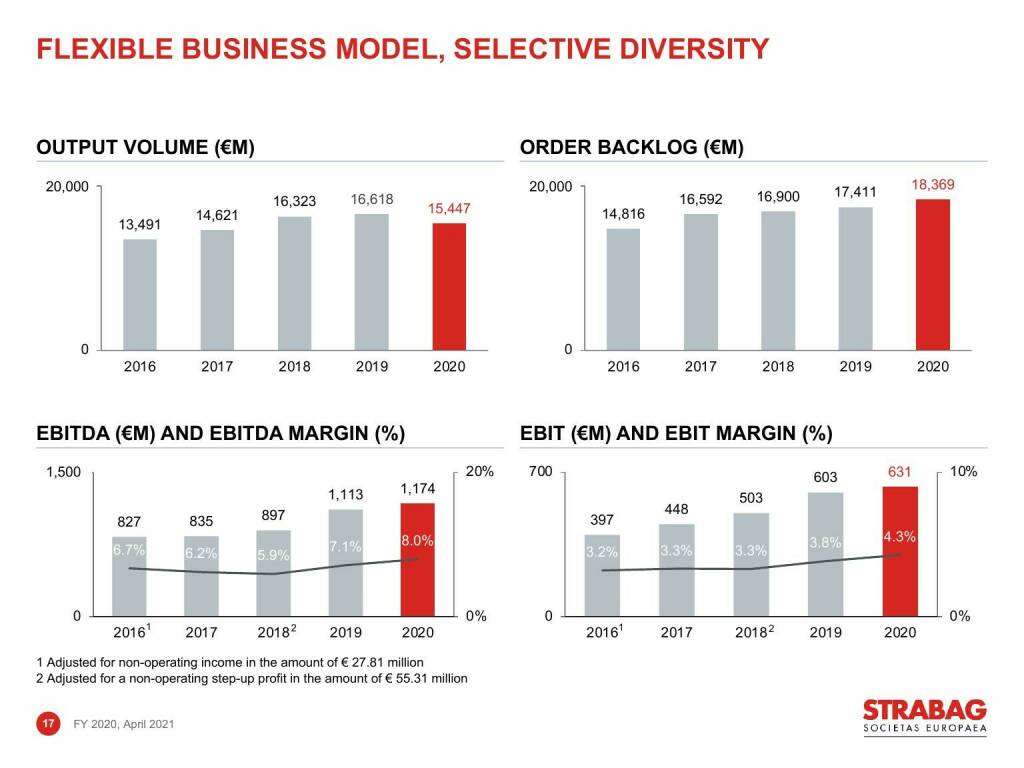 FLEXIBLE BUSINESS MODEL, SELECTIVE DIVERSITY

OUTPUT VOLUME (€M)

20,000
0
13,491 14,621 16,323 16,618 15,447
2016 2017 2018 2019 2020

ORDER BACKLOG (€M)

20,000
0
14,816 16,592 16,900 17,411 18,369
2016 2017 2018 2019 2020

EBITDA (€M) AND EBITDA MARGIN (%)

1,500
0
20%
0%
827 835 897 1,113 1,174
6.7% 6.2% 5.9% 7.1% 8.0%
2016$^1$ 2017 2018$^2$ 2019 2020

EBIT (€M) AND EBIT MARGIN (%)

700
0
10%
0%
397 448 503 603 631
3.2% 3.3% 3.3% 3.8% 4.3%
2016$^1$ 2017 2018$^2$ 2019 2020

1 Adjusted for non-operating income in the amount of € 27.81 million
2 Adjusted for a non-operating step-up profit in the amount of € 55.31 million

17 FY 2020, April 2021

STRABAG
SOCIETAS EUROPAEA